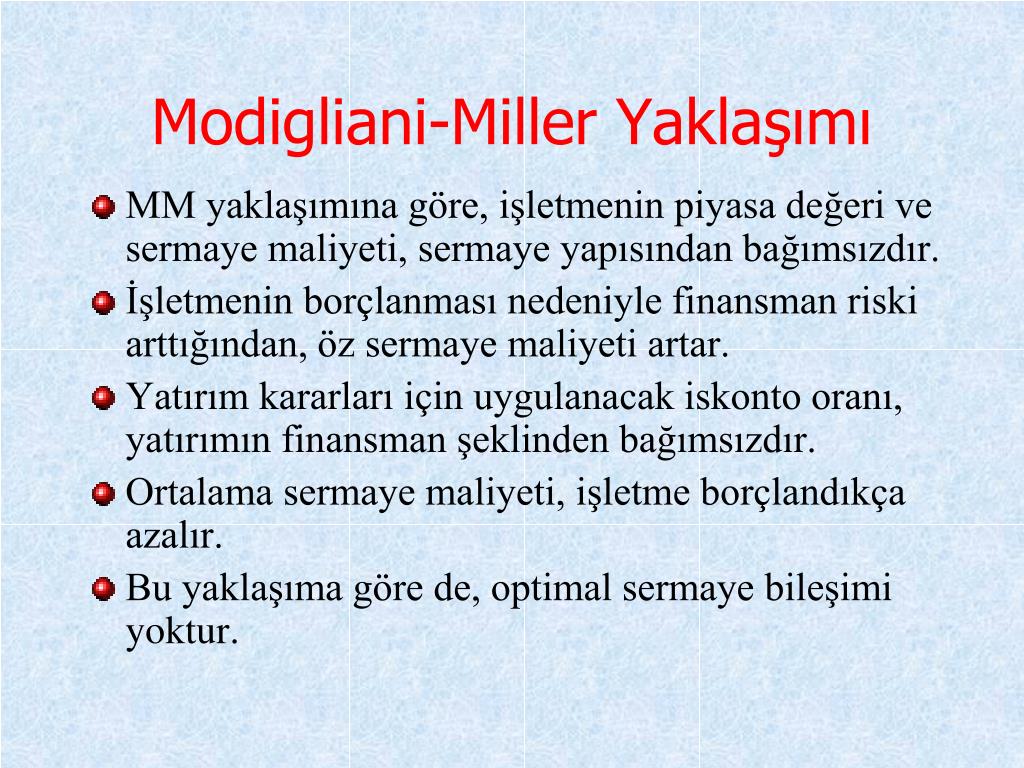 Modigliani-Miller Yaklaşımı

MM yaklaşımına göre, işletmenin piyasa değeri ve sermaye maliyeti, sermaye yapısından bağımsızdır.

İşletmenin borçlanması nedeniyle finansman riski arttığından, öz sermaye maliyeti artar.

Yatırım kararları için uygulanacak iskonto oranı, yatırımın finansman şeklinden bağımsızdır.

Ortalama sermaye maliyeti, işletme borçlandıkça azalır.

Bu yaklaşıma göre de, optimal sermaye bileşimi yoktur.